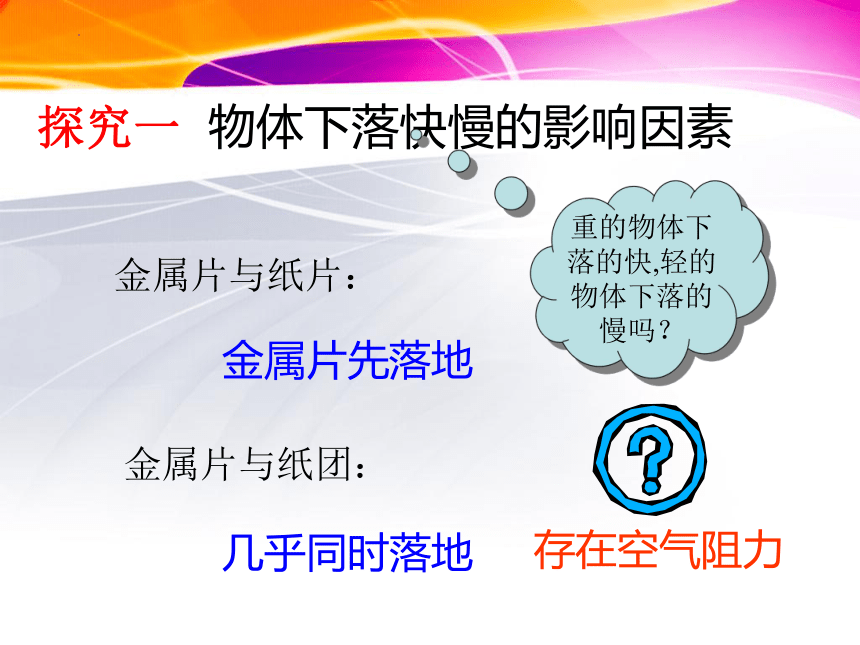 探究一 物体下落快慢的影响因素

重的物体下落的快,轻的物体下落的慢吗?

金属片与纸片:

金属片先落地

金属片与纸团:

?

几乎同时落地

存在空气阻力